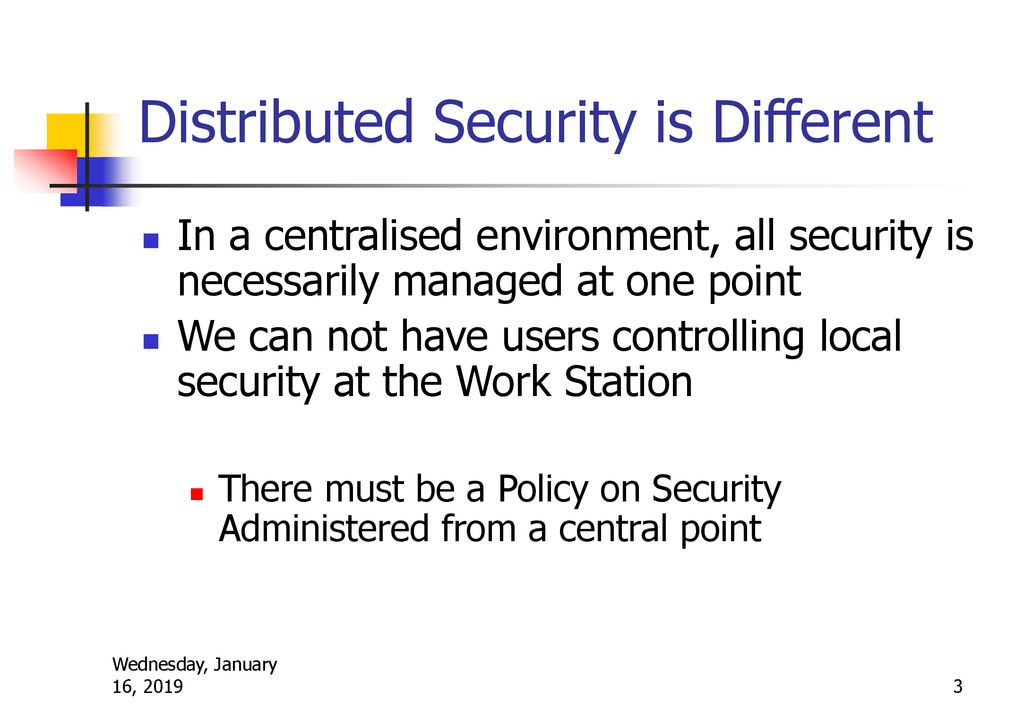 Distributed Security is Different

- In a centralised environment, all security is necessarily managed at one point
- We can not have users controlling local security at the Work Station
  - There must be a Policy on Security Administered from a central point

Wednesday, January 16, 2019

3